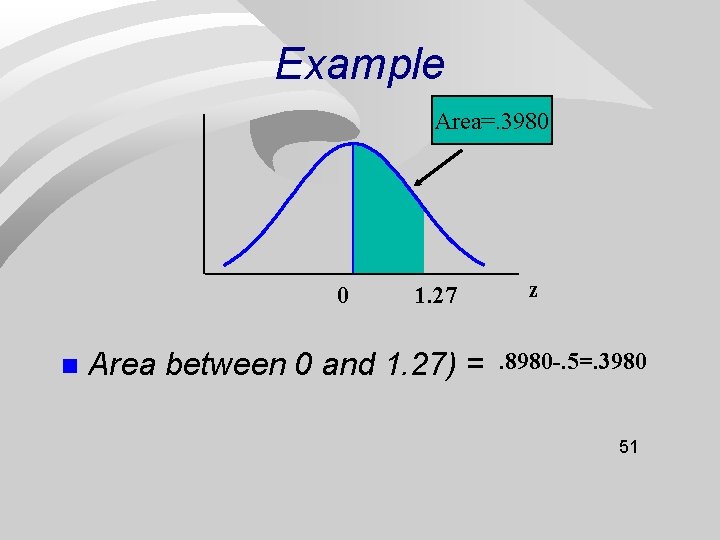 Example

Area=.3980

0 1.27 z

Area between 0 and 1.27) = .8980-.5=.3980

51